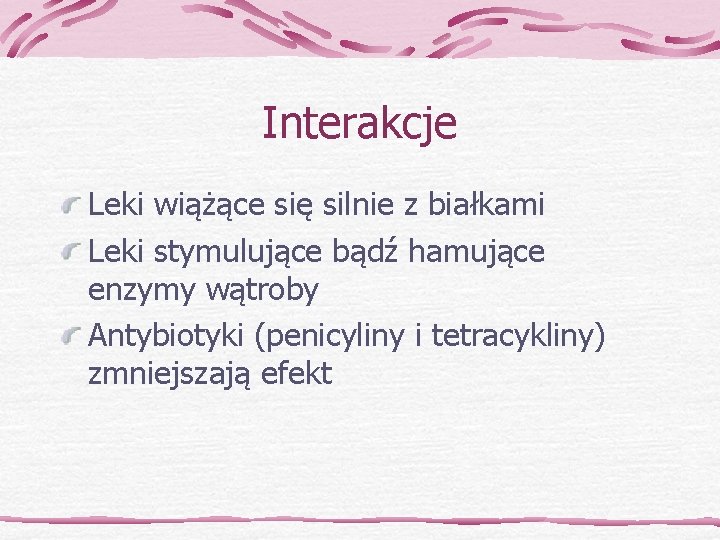 Interakcje

Leki wiążące się silnie z białkami

Leki stymulujące bądź hamujące enzymy wątroby

Antybiotyki (penicyliny i tetracykliny) zmniejszają efekt